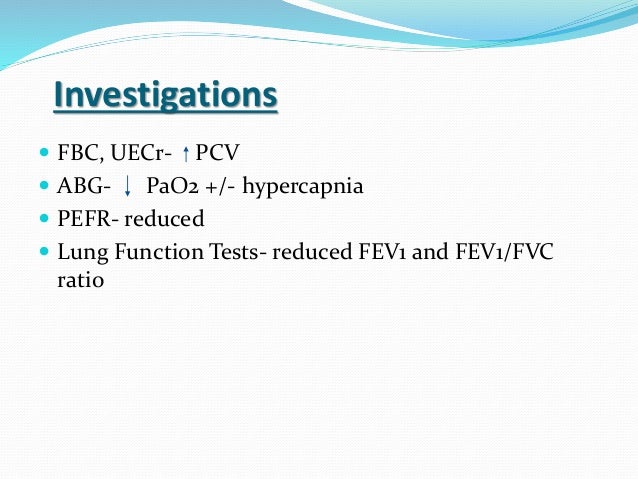 Investigations

- FBC, UECr- ↑ PCV
- ABG- ↓ PaO2 +/- hypercapnia
- PEFR- reduced
- Lung Function Tests- reduced FEV1 and FEV1/FVC ratio